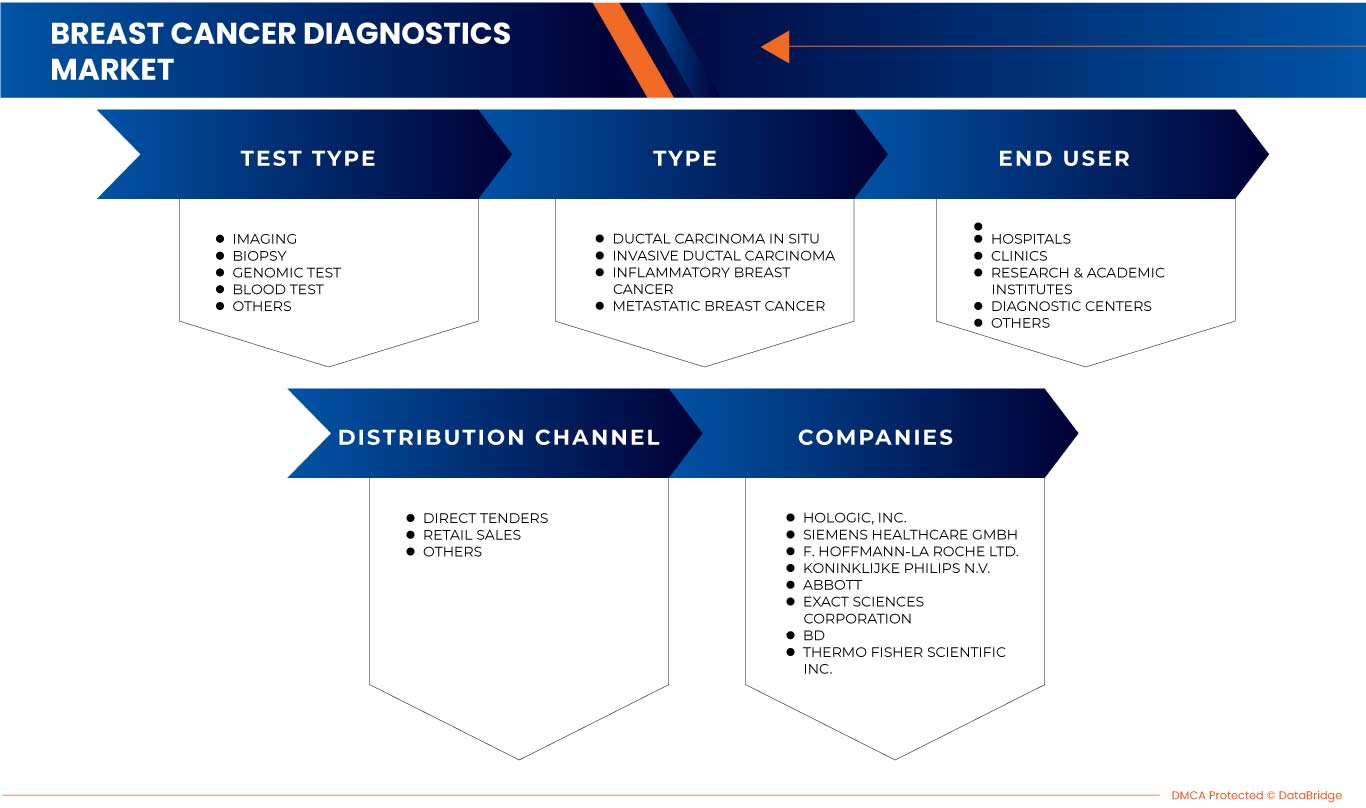 BREAST CANCER DIAGNOSTICS MARKET

TEST TYPE

- IMAGING
- BIOPSY
- GENOMIC TEST
- BLOOD TEST
- OTHERS

TYPE

- DUCTAL CARCINOMA IN SITU
- INVASIVE DUCTAL CARCINOMA
- INFLAMMATORY BREAST CANCER
- METASTATIC BREAST CANCER

END USER

- 
- HOSPITALS
- CLINICS
- RESEARCH & ACADEMIC INSTITUTES
- DIAGNOSTIC CENTERS
- OTHERS

DISTRIBUTION CHANNEL

- DIRECT TENDERS
- RETAIL SALES
- OTHERS

COMPANIES

- HOLOGIC, INC.
- SIEMENS HEALTHCARE GMBH
- F. HOFFMANN-LA ROCHE LTD.
- KONINKLIJKE PHILIPS N.V.
- ABBOTT
- EXACT SCIENCES CORPORATION
- BD
- THERMO FISHER SCIENTIFIC INC.

DMCA Protected © DataBridge